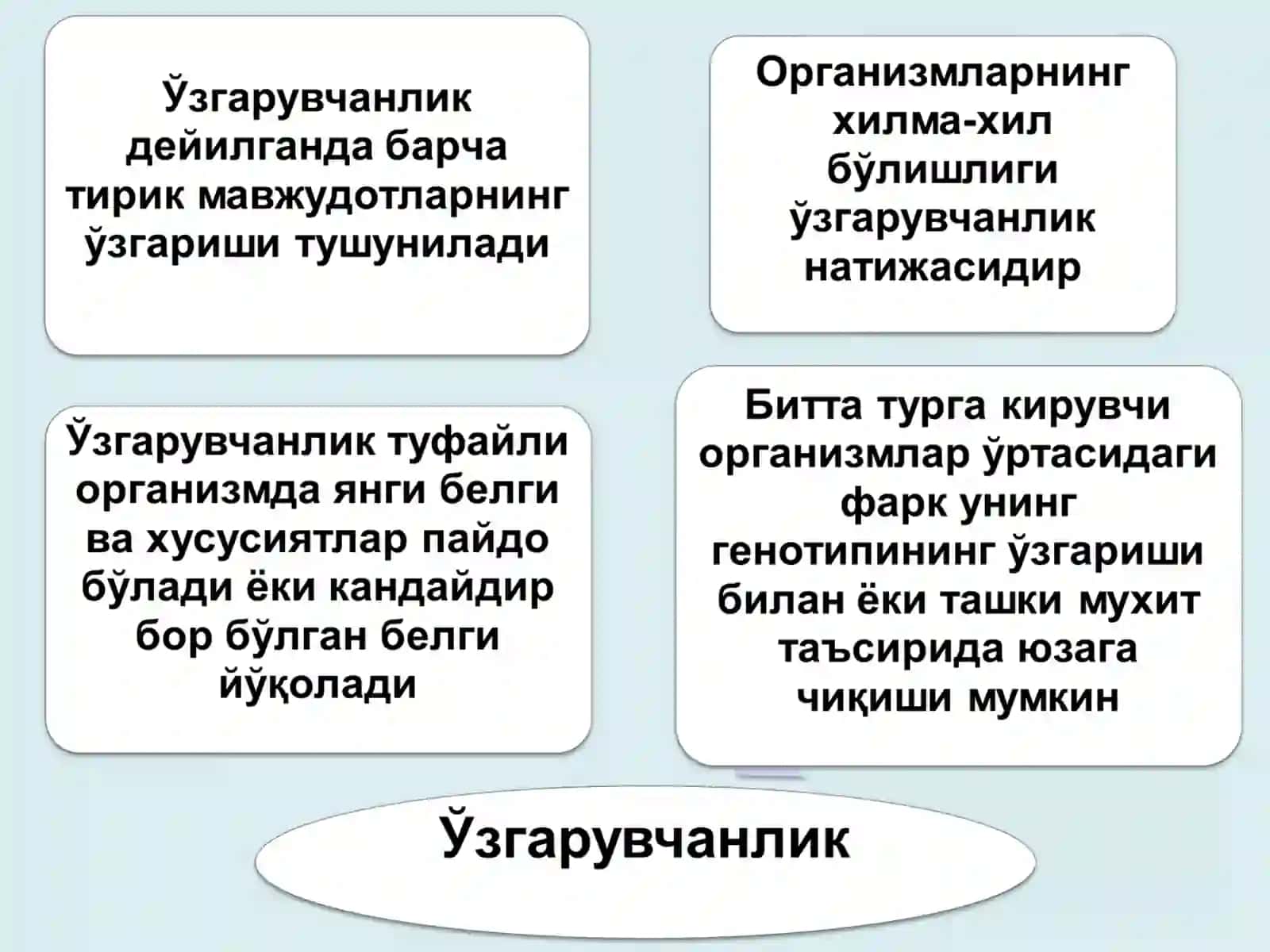 Ўзгарувчанлик дейилганда барча тирик мавжудотларнинг ўзгариши тушунилади

Организмларнинг хилма-хил бўлишлиги ўзгарувчанлик натижасидир

Ўзгарувчанлик туфайли организмда янги белги ва хусусиятлар пайдо бўлади ёки кандайдир бор бўлган белги йўқолади

Битта турга кирувчи организмлар ўртасидаги фарк унинг генотипининг ўзгариши билан ёки ташки мухит таъсирида юзага чиқиши мумкин

Ўзгарувчанлик